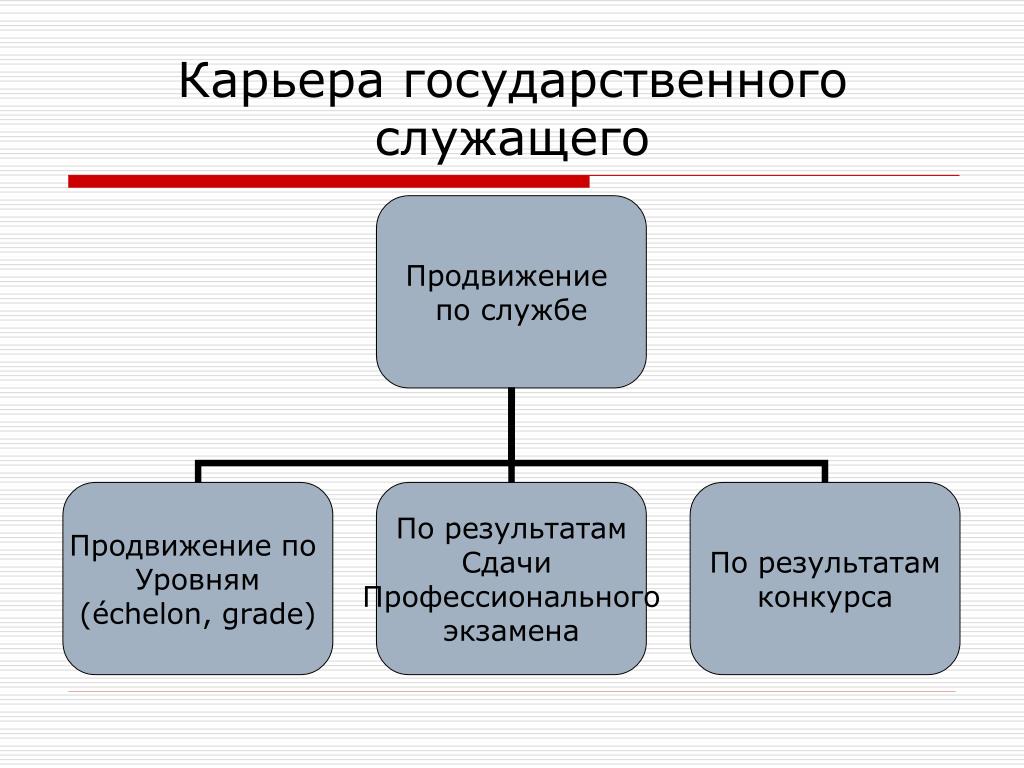 Карьера государственного служащего

Продвижение по службе

Продвижение по Уровням (échelon, grade)

По результатам Сдачи Профессионального экзамена

По результатам конкурса